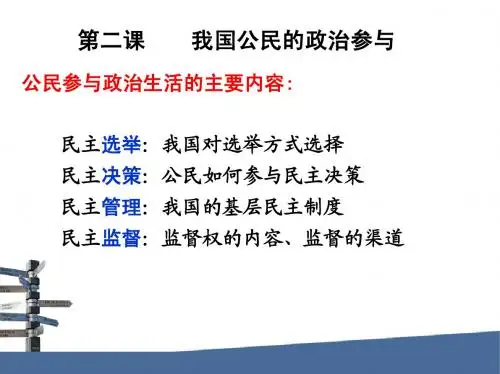 第二课　　我国公民的政治参与

公民参与政治生活的主要内容：

民主选举：我国对选举方式选择
民主决策：公民如何参与民主决策
民主管理：我国的基层民主制度
民主监督：监督权的内容、监督的渠道